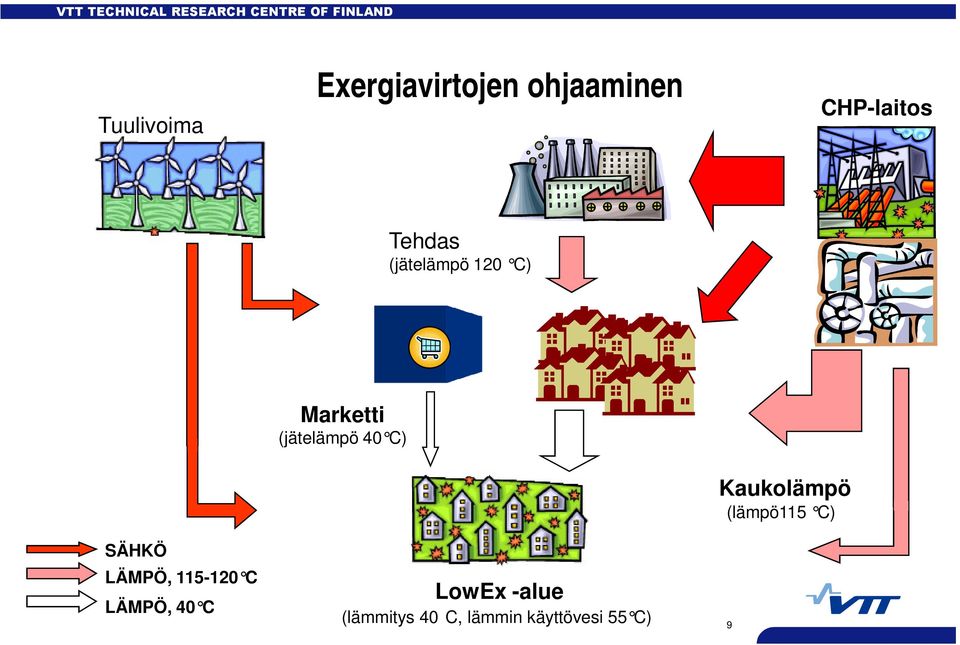 VTT TECHNICAL RESEARCH CENTRE OF FINLAND

Exergiavirtojen ohjaaminen

Tuulivoima

CHP-laitos

Tehdas
(jätelämpö 120 °C)

Marketti
(jätelämpö 40°C)

Kaukolämpö
(lämpö115 °C)

SÄHKÖ
LÄMPÖ, 115-120°C
LÄMPÖ, 40°C

LowEx -alue
(lämmitys 40 C, lämmin käyttövesi 55°C)

VTT

9